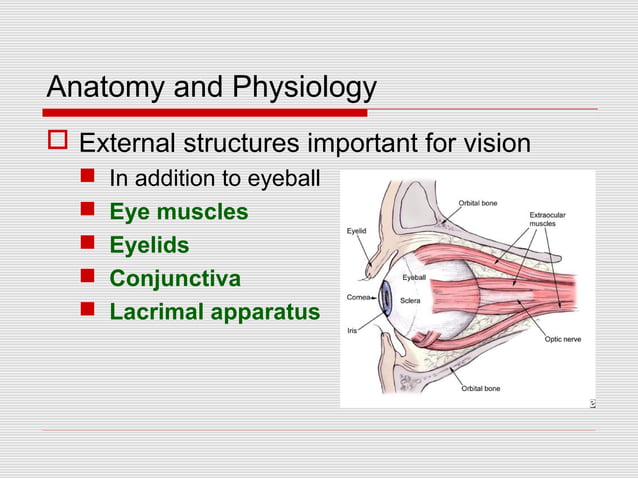 Anatomy and Physiology

External structures important for vision

In addition to eyeball

Eye muscles

Eyelids

Conjunctiva

Lacrimal apparatus

Orbital bone
Extraocular muscles
Eyelid
Eyeball
Cornea
Sclera
Iris
Optic nerve
Orbital bone